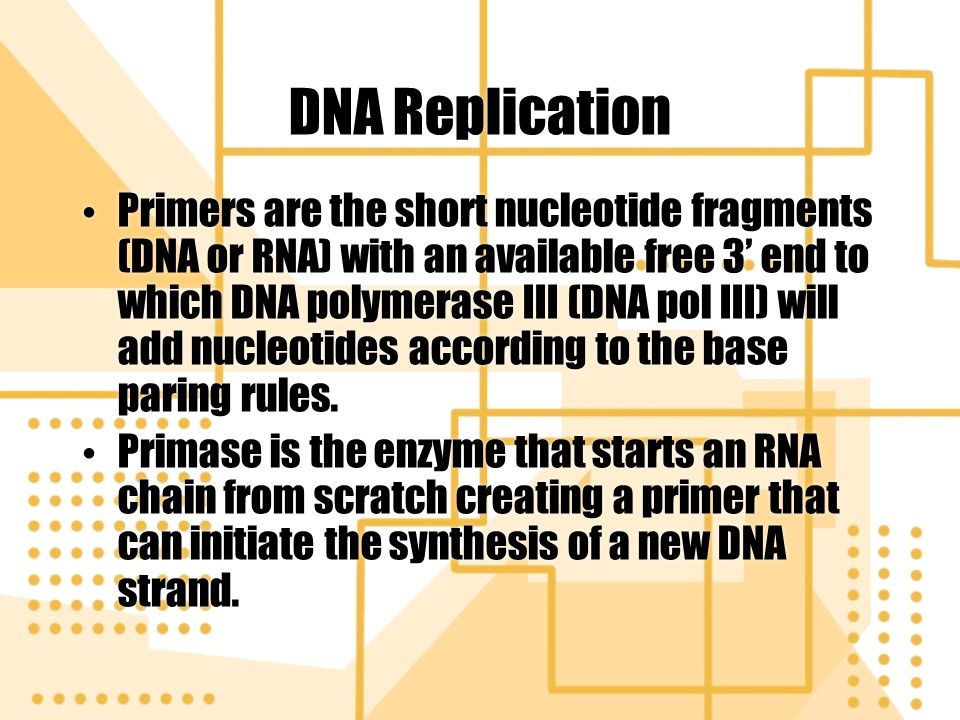 DNA Replication

• Primers are the short nucleotide fragments (DNA or RNA) with an available free 3’ end to which DNA polymerase III (DNA pol III) will add nucleotides according to the base paring rules.
• Primase is the enzyme that starts an RNA chain from scratch creating a primer that can initiate the synthesis of a new DNA strand.